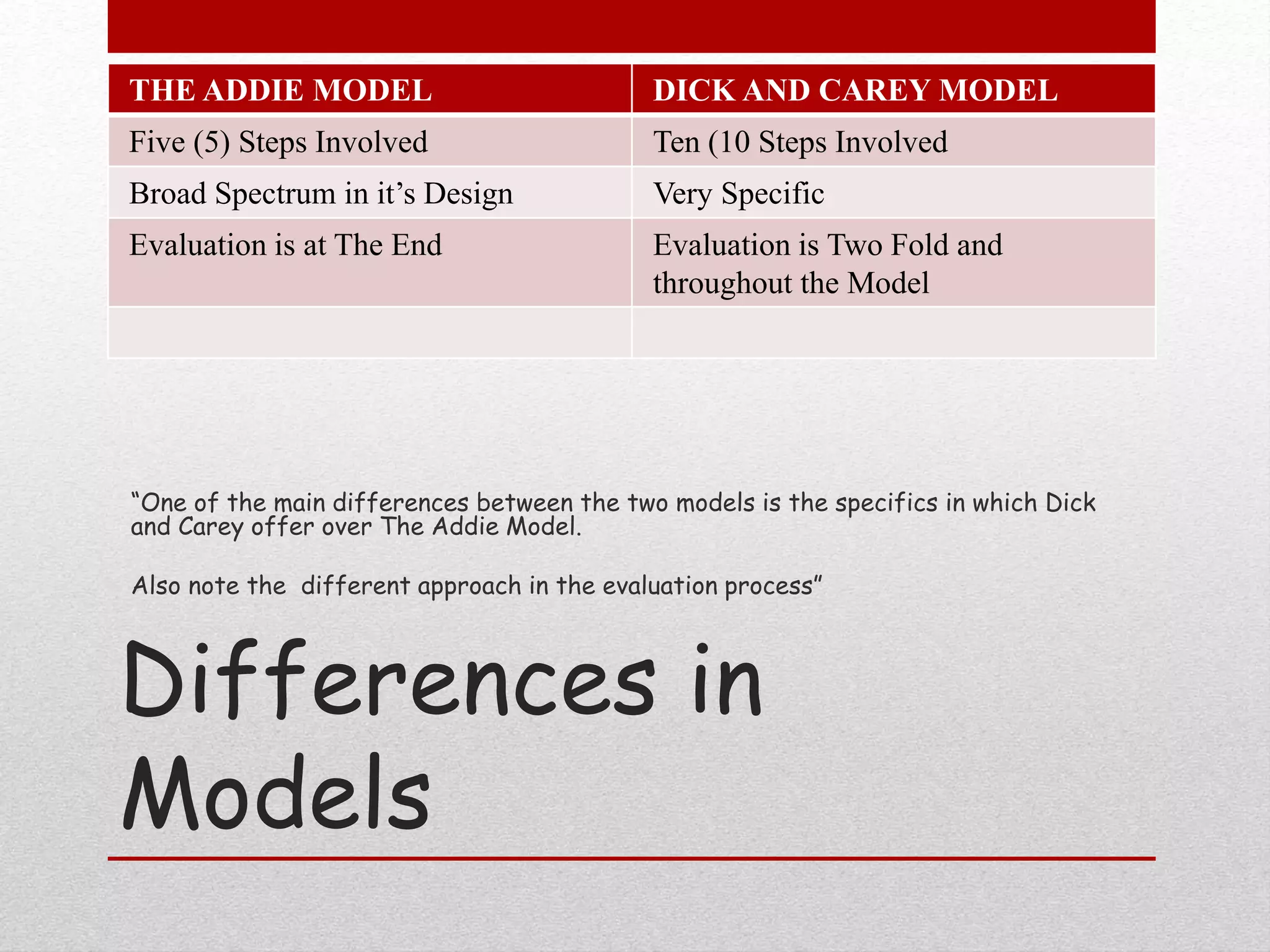 | THE ADDIE MODEL | DICK AND CAREY MODEL |
|---|---|
| Five (5) Steps Involved | Ten (10 Steps Involved |
| Broad Spectrum in it’s Design | Very Specific |
| Evaluation is at The End | Evaluation is Two Fold and throughout the Model |
| | |

“One of the main differences between the two models is the specifics in which Dick and Carey offer over The Addie Model.

Also note the different approach in the evaluation process”

Differences in Models